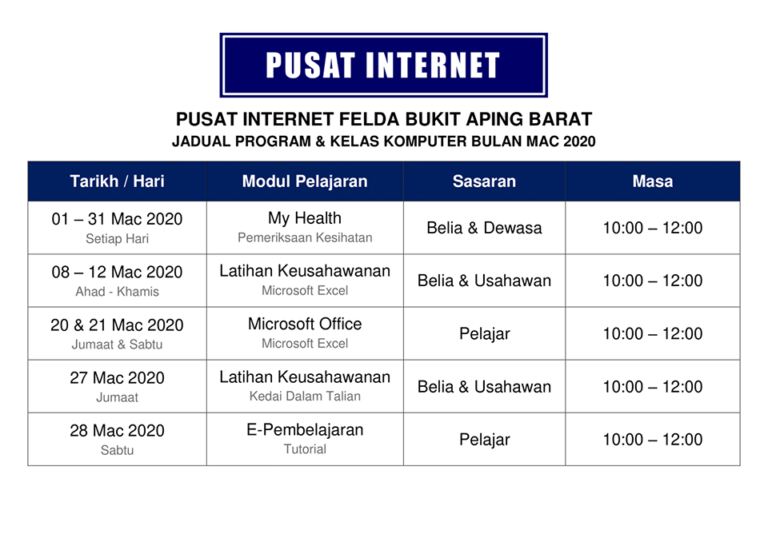 PUSAT INTERNET

PUSAT INTERNET FELDA BUKIT APING BARAT
JADUAL PROGRAM & KELAS KOMPUTER BULAN MAC 2020

| Tarikh / Hari | Modul Pelajaran | Sasaran | Masa |
|---|---|---|---|
| 01 – 31 Mac 2020 Setiap Hari | My Health Pemeriksaan Kesihatan | Belia & Dewasa | 10:00 – 12:00 |
| 08 – 12 Mac 2020 Ahad - Khamis | Latihan Keusahawanan Microsoft Excel | Belia & Usahawan | 10:00 – 12:00 |
| 20 & 21 Mac 2020 Jumaat & Sabtu | Microsoft Office Microsoft Excel | Pelajar | 10:00 – 12:00 |
| 27 Mac 2020 Jumaat | Latihan Keusahawanan Kedai Dalam Talian | Belia & Usahawan | 10:00 – 12:00 |
| 28 Mac 2020 Sabtu | E-Pembelajaran Tutorial | Pelajar | 10:00 – 12:00 |